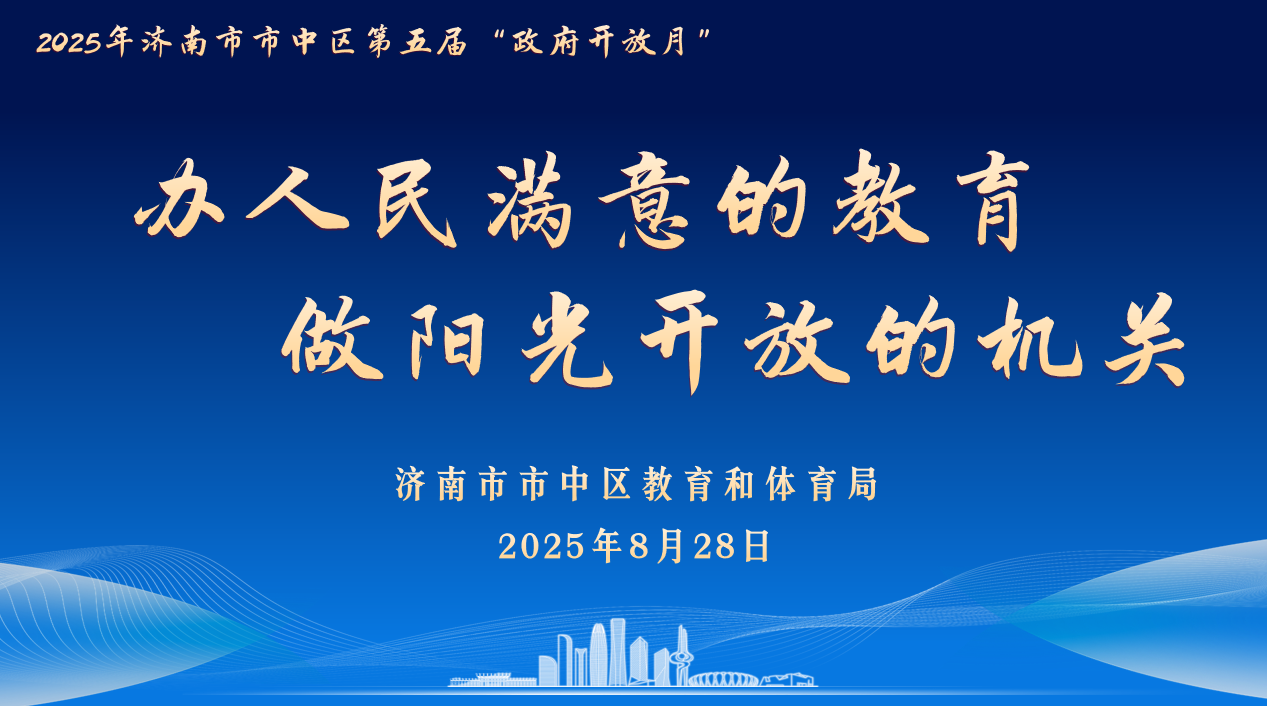 2025年济南市市中区第五届“政府开放月”

办人民满意的教育
做阳光开放的机关

济南市市中区教育和体育局
2025年8月28日